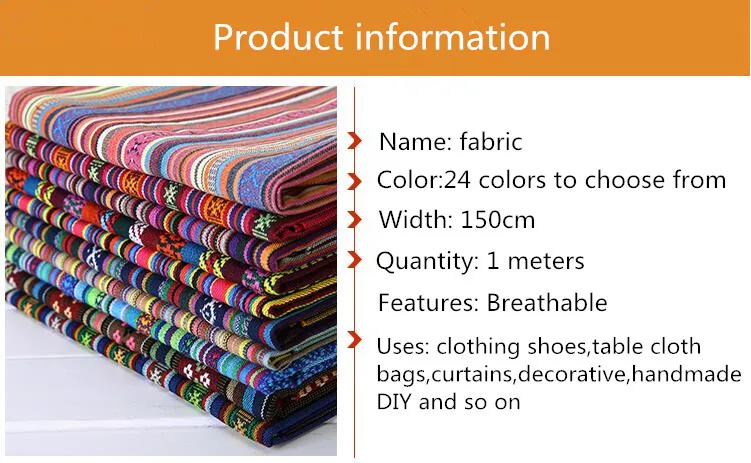 Product information

Name: fabric

Color:24 colors to choose from

Width: 150cm

Quantity: 1 meters

Features: Breathable

Uses: clothing shoes,table cloth bags,curtains,decorative,handmade DIY and so on